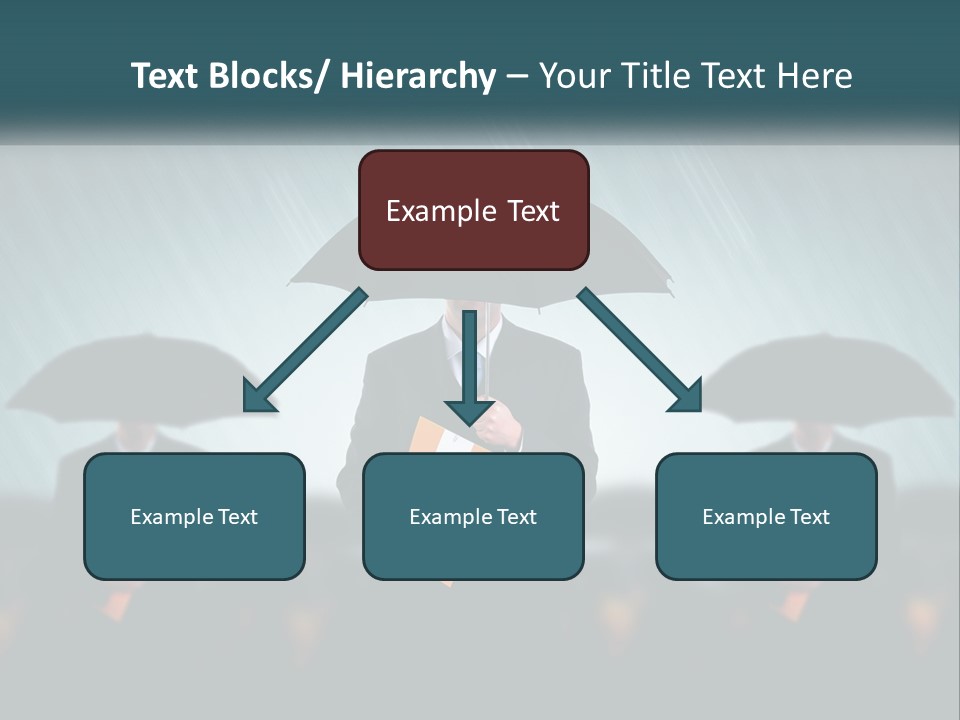 Text Blocks/ Hierarchy – Your Title Text Here

Example Text

Example Text

Example Text

Example Text